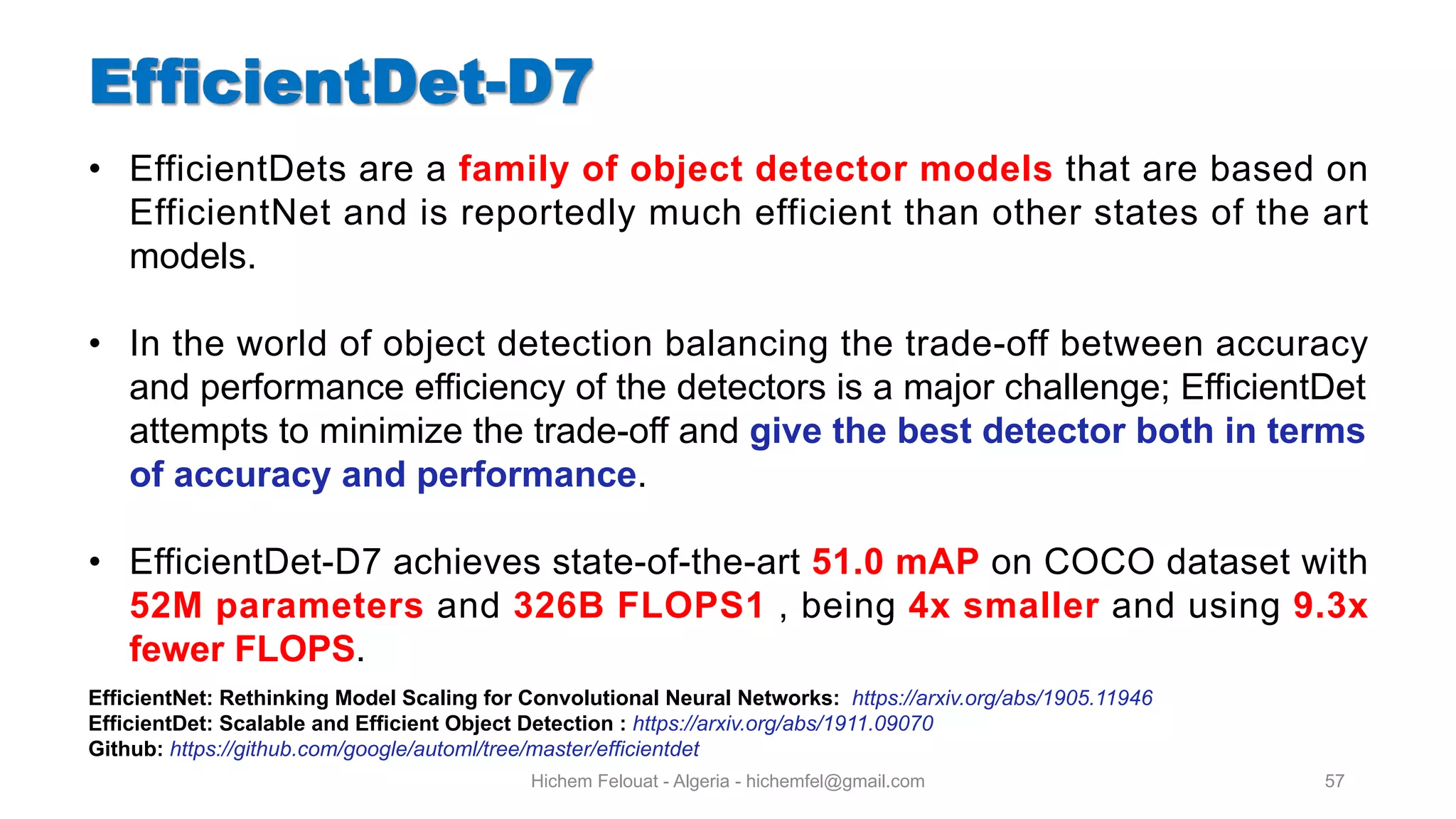 EfficientDet-D7

• EfficientDets are a family of object detector models that are based on EfficientNet and is reportedly much efficient than other states of the art models.

• In the world of object detection balancing the trade-off between accuracy and performance efficiency of the detectors is a major challenge; EfficientDet attempts to minimize the trade-off and give the best detector both in terms of accuracy and performance.

• EfficientDet-D7 achieves state-of-the-art 51.0 mAP on COCO dataset with 52M parameters and 326B FLOPS1 , being 4x smaller and using 9.3x fewer FLOPS.

EfficientNet: Rethinking Model Scaling for Convolutional Neural Networks: https://arxiv.org/abs/1905.11946
EfficientDet: Scalable and Efficient Object Detection : https://arxiv.org/abs/1911.09070
Github: https://github.com/google/automl/tree/master/efficientdet

Hichem Felouat - Algeria - hichemfel@gmail.com

57